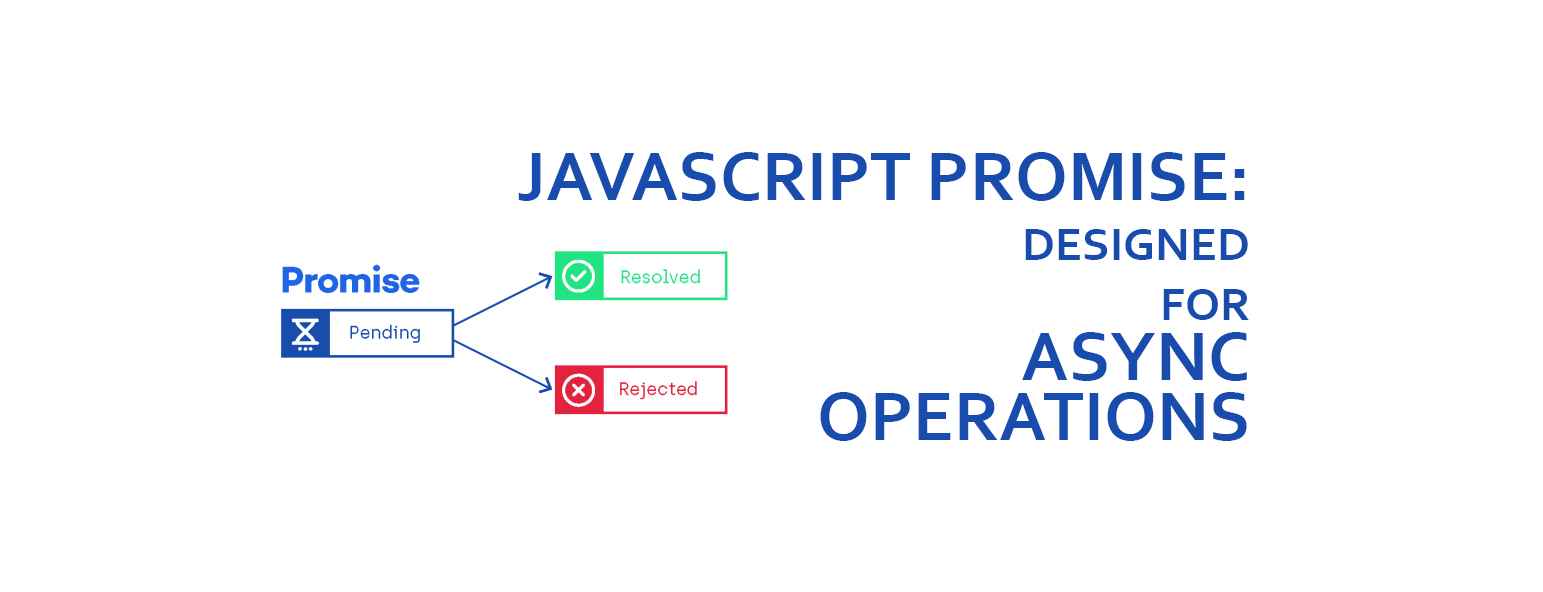 JAVASCRIPT PROMISE:
DESIGNED
FOR
ASYNC
OPERATIONS

Promise
Pending

Resolved

Rejected